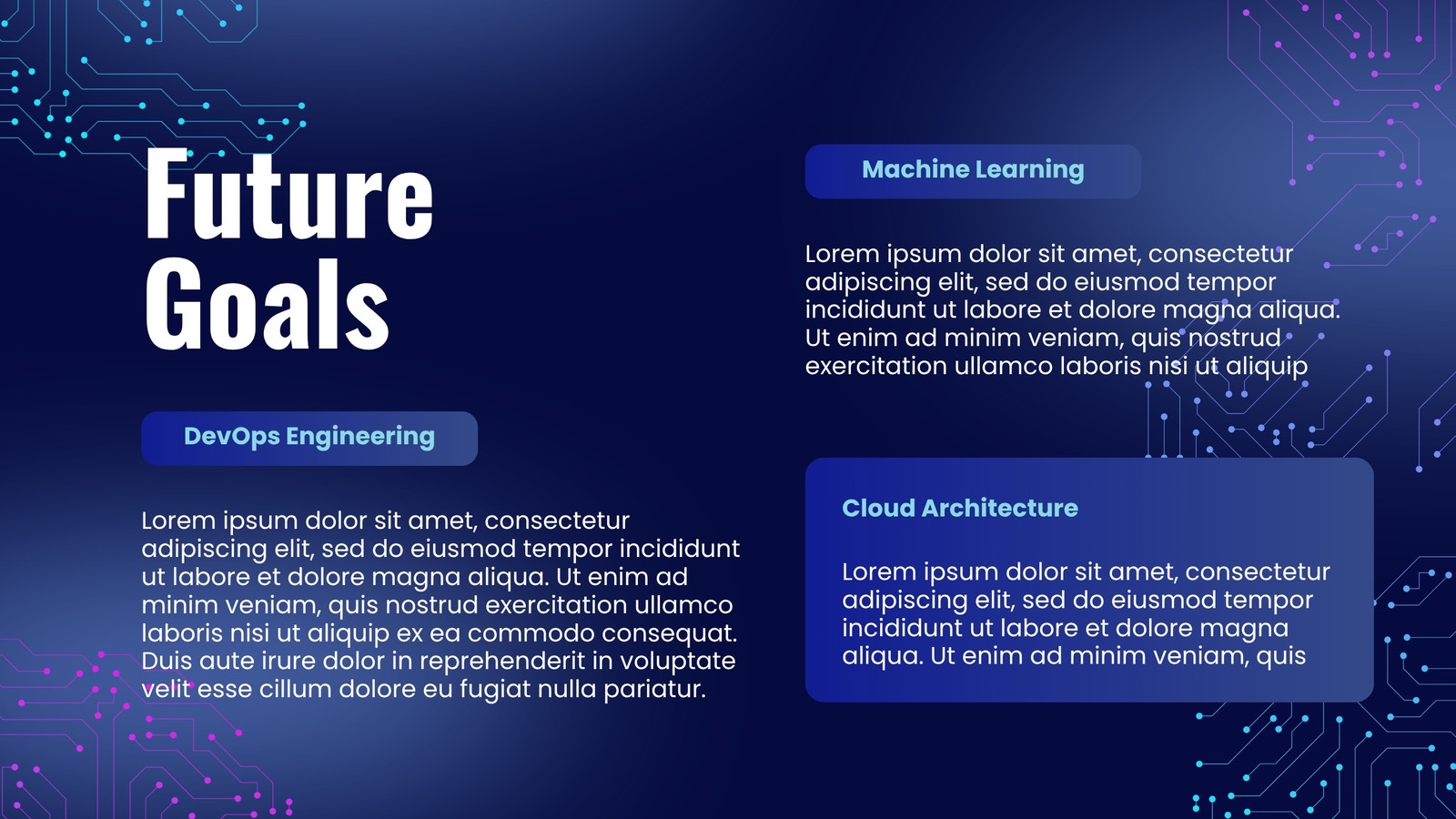 Future Goals

DevOps Engineering

Lorem ipsum dolor sit amet, consectetur adipiscing elit, sed do eiusmod tempor incididunt ut labore et dolore magna aliqua. Ut enim ad minim veniam, quis nostrud exercitation ullamco laboris nisi ut aliquip ex ea commodo consequat. Duis aute irure dolor in reprehenderit in voluptate velit esse cillum dolore eu fugiat nulla pariatur.

Machine Learning

Lorem ipsum dolor sit amet, consectetur adipiscing elit, sed do eiusmod tempor incididunt ut labore et dolore magna aliqua. Ut enim ad minim veniam, quis nostrud exercitation ullamco laboris nisi ut aliquip

Cloud Architecture

Lorem ipsum dolor sit amet, consectetur adipiscing elit, sed do eiusmod tempor incididunt ut labore et dolore magna aliqua. Ut enim ad minim veniam, quis